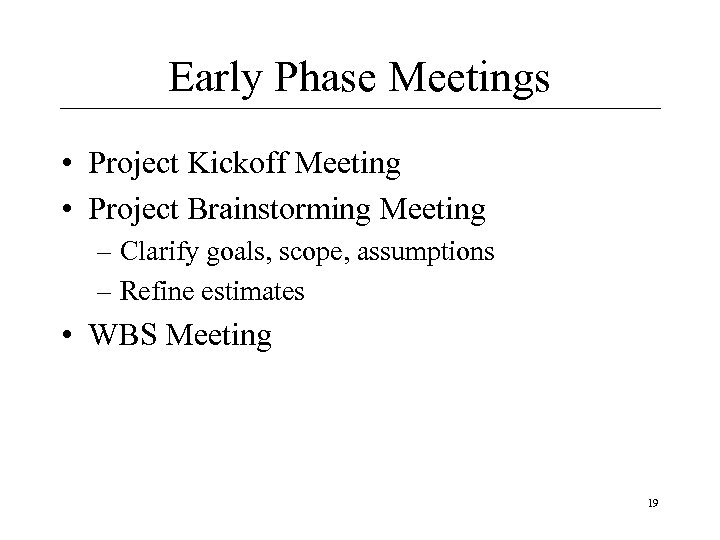 Early Phase Meetings

• Project Kickoff Meeting
• Project Brainstorming Meeting
– Clarify goals, scope, assumptions
– Refine estimates
• WBS Meeting

19